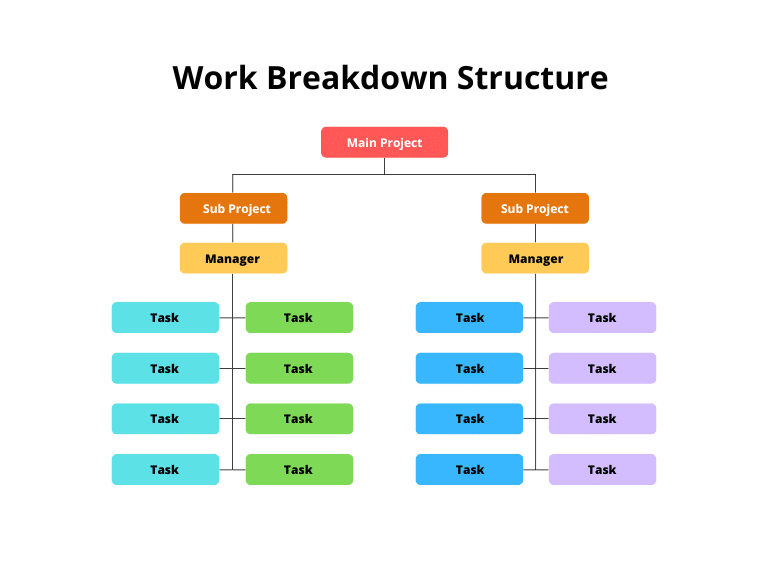 Work Breakdown Structure

Main Project

Sub Project

Manager

Task
Task
Task
Task
Task
Task
Task
Task

Sub Project

Manager

Task
Task
Task
Task
Task
Task
Task
Task